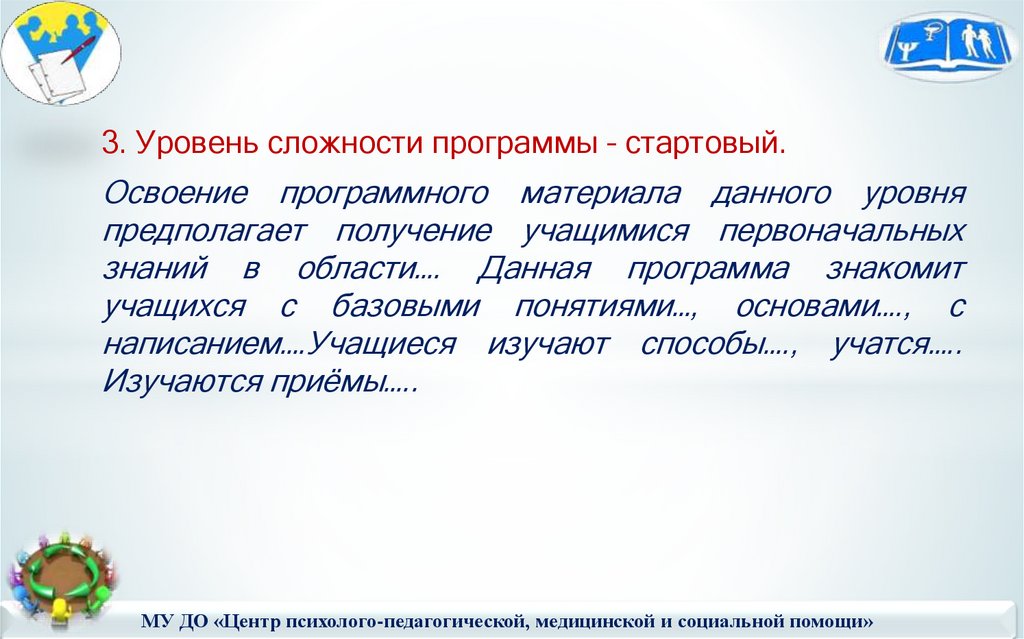 3. Уровень сложности программы - стартовый.

Освоение программного материала данного уровня предполагает получение учащимися первоначальных знаний в области.... Данная программа знакомит учащихся с базовыми понятиями..., основами...., с написанием....Учащиеся изучают способы...., учатся..... Изучаются приёмы.....

МУ ДО «Центр психолого-педагогической, медицинской и социальной помощи»